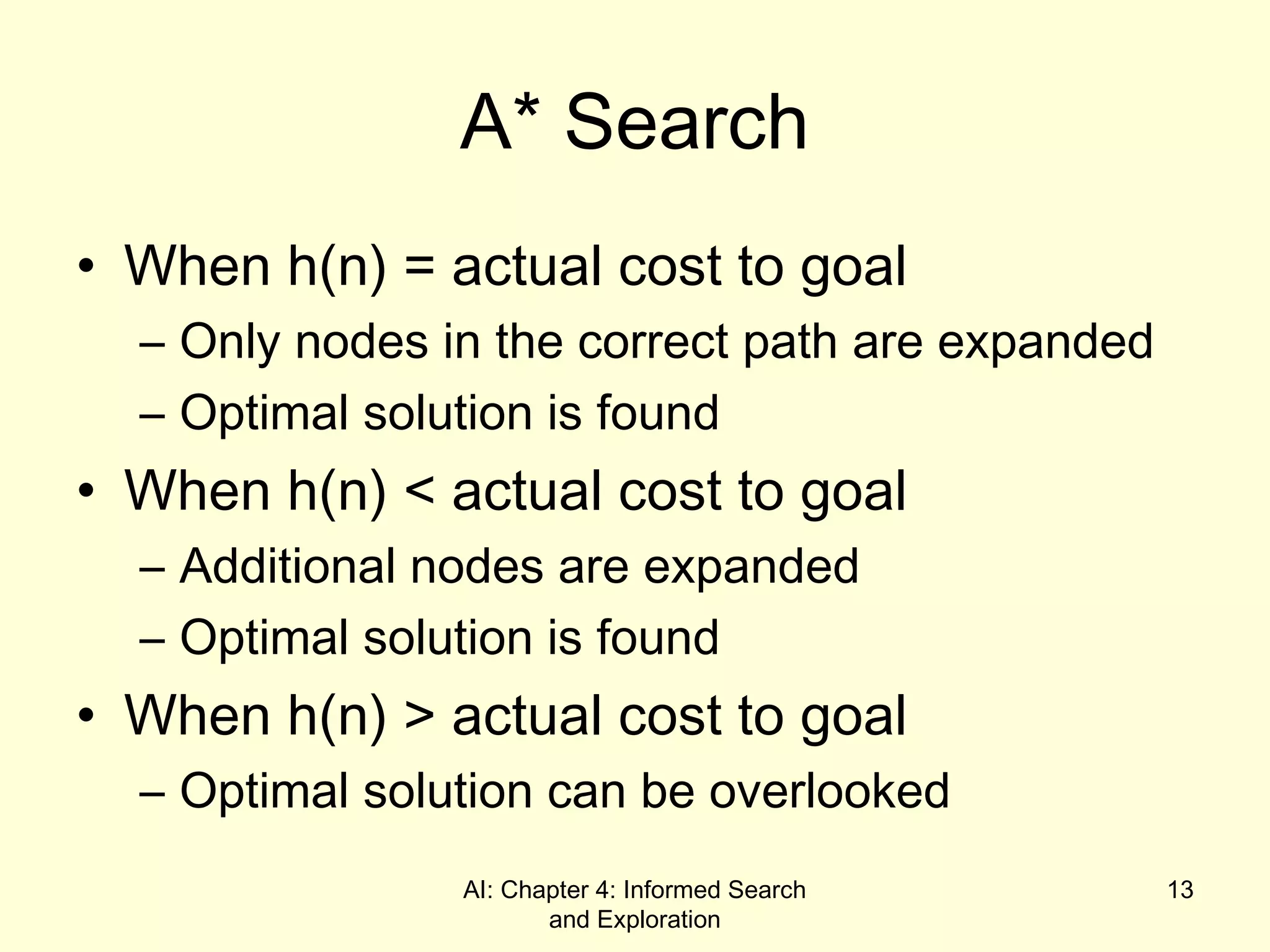 A* Search

• When h(n) = actual cost to goal
– Only nodes in the correct path are expanded
– Optimal solution is found
• When h(n) < actual cost to goal
– Additional nodes are expanded
– Optimal solution is found
• When h(n) > actual cost to goal
– Optimal solution can be overlooked

AI: Chapter 4: Informed Search and Exploration

13